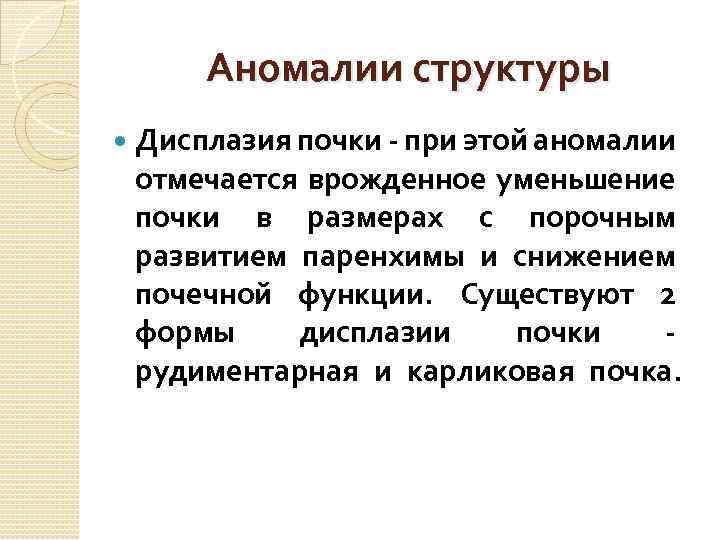 Аномалии структуры

Дисплазия почки - при этой аномалии отмечается врожденное уменьшение почки в размерах с порочным развитием паренхимы и снижением почечной функции. Существуют 2 формы дисплазии почки - рудиментарная и карликовая почка.